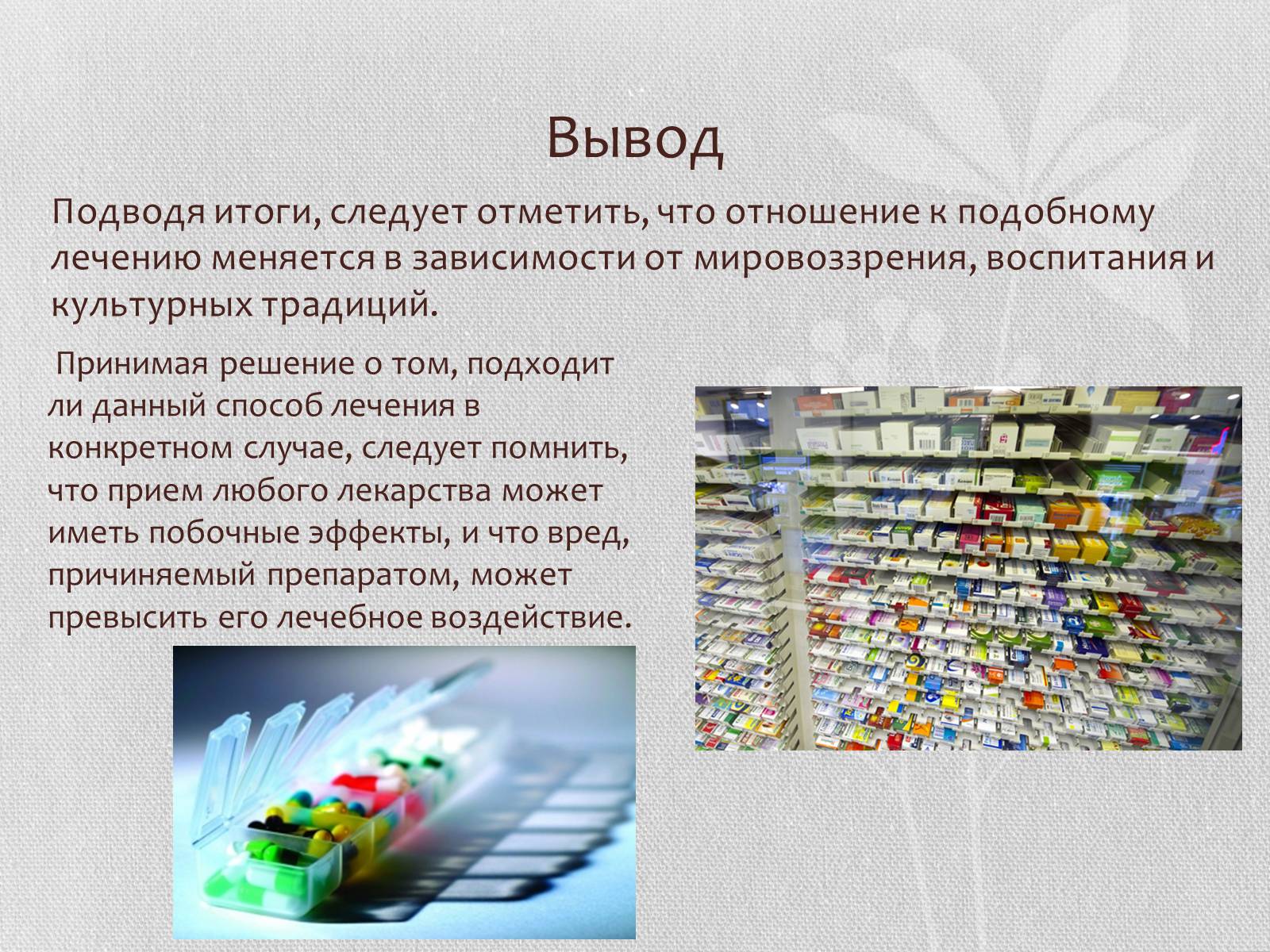 Вывод

Подводя итоги, следует отметить, что отношение к подобному лечению меняется в зависимости от мировоззрения, воспитания и культурных традиций.

Принимая решение о том, подходит ли данный способ лечения в конкретном случае, следует помнить, что прием любого лекарства может иметь побочные эффекты, и что вред, причиняемый препаратом, может превысить его лечебное воздействие.